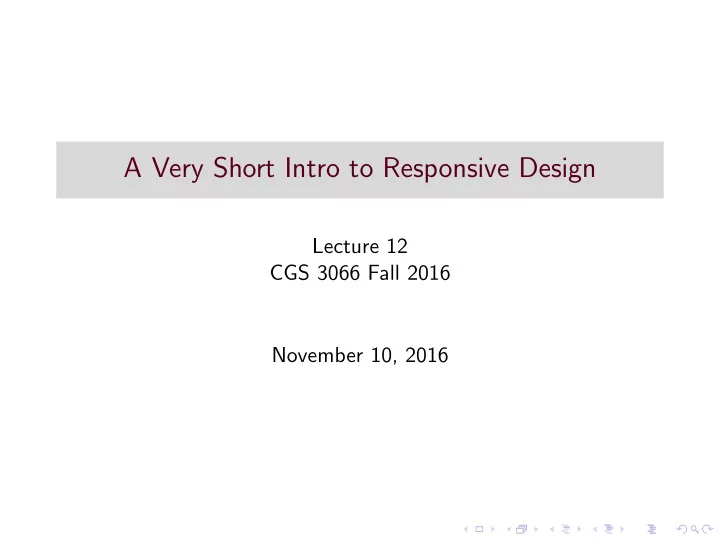 A Very Short Intro to Responsive Design

Lecture 12
CGS 3066 Fall 2016

November 10, 2016